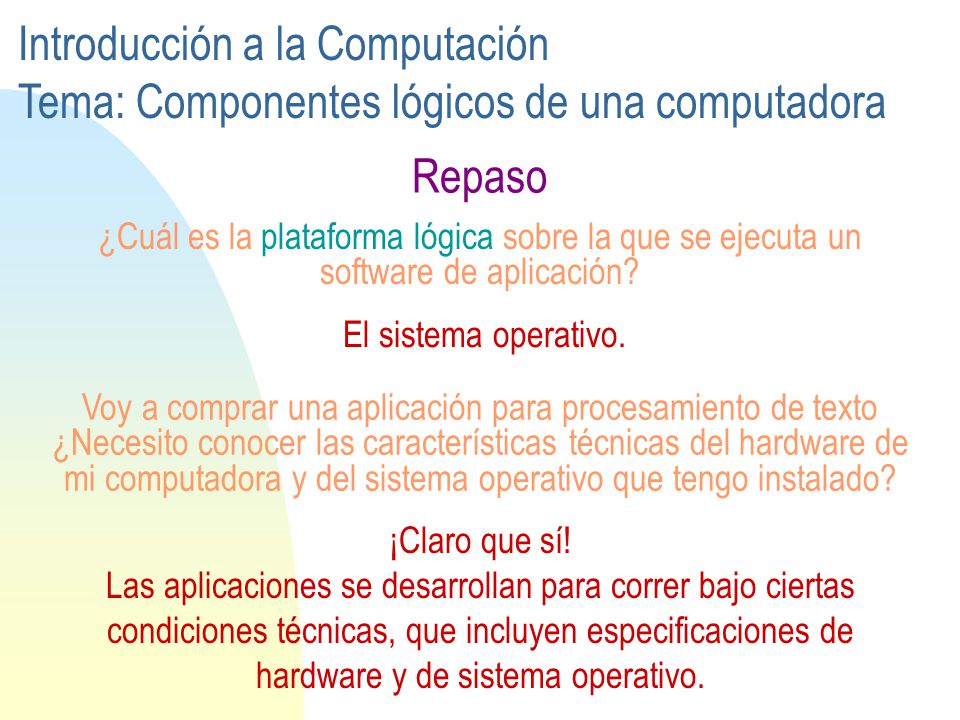 Introducción a la Computación
Tema: Componentes lógicos de una computadora

Repaso

¿Cuál es la plataforma lógica sobre la que se ejecuta un software de aplicación?

El sistema operativo.

Voy a comprar una aplicación para procesamiento de texto ¿Necesito conocer las características técnicas del hardware de mi computadora y del sistema operativo que tengo instalado?

¡Claro que sí!
Las aplicaciones se desarrollan para correr bajo ciertas condiciones técnicas, que incluyen especificaciones de hardware y de sistema operativo.